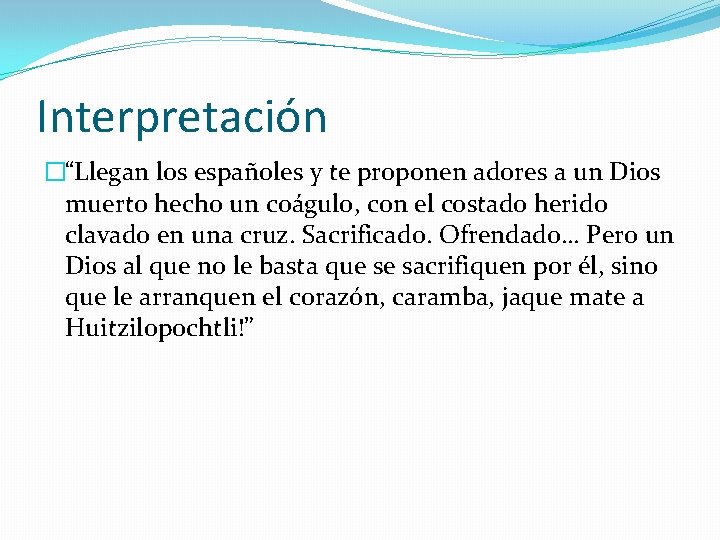 Interpretación

“Llegan los españoles y te proponen adores a un Dios muerto hecho un coágulo, con el costado herido clavado en una cruz. Sacrificado. Ofrendado… Pero un Dios al que no le basta que se sacrifiquen por él, sino que le arranquen el corazón, caramba, jaque mate a Huitzilopochtli!”